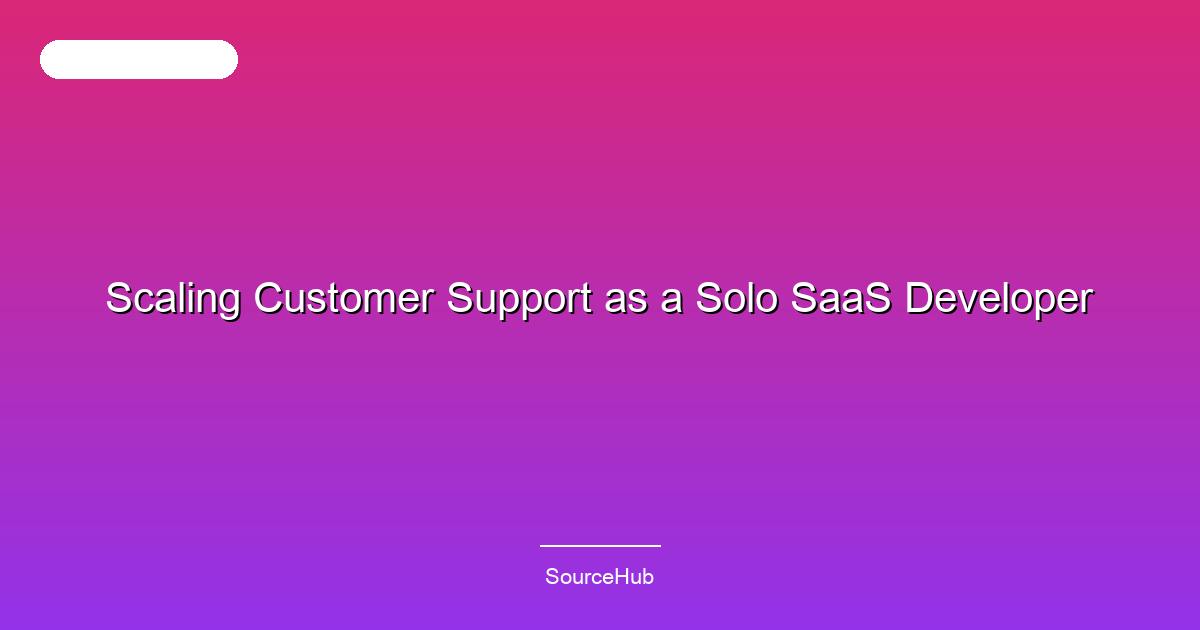 Scaling Customer Support as a Solo SaaS Developer

SourceHub